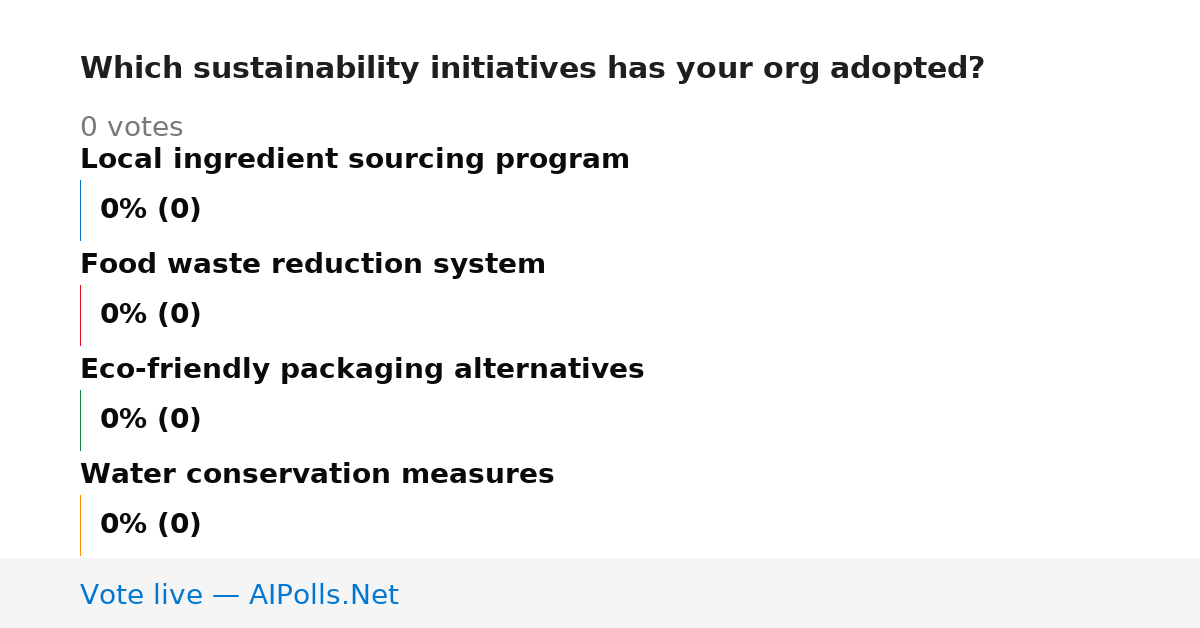 Which sustainability initiatives has your org adopted?

0 votes

Local ingredient sourcing program

0% (0)

Food waste reduction system

0% (0)

Eco-friendly packaging alternatives

0% (0)

Water conservation measures

0% (0)

Vote live — AIPolls.Net